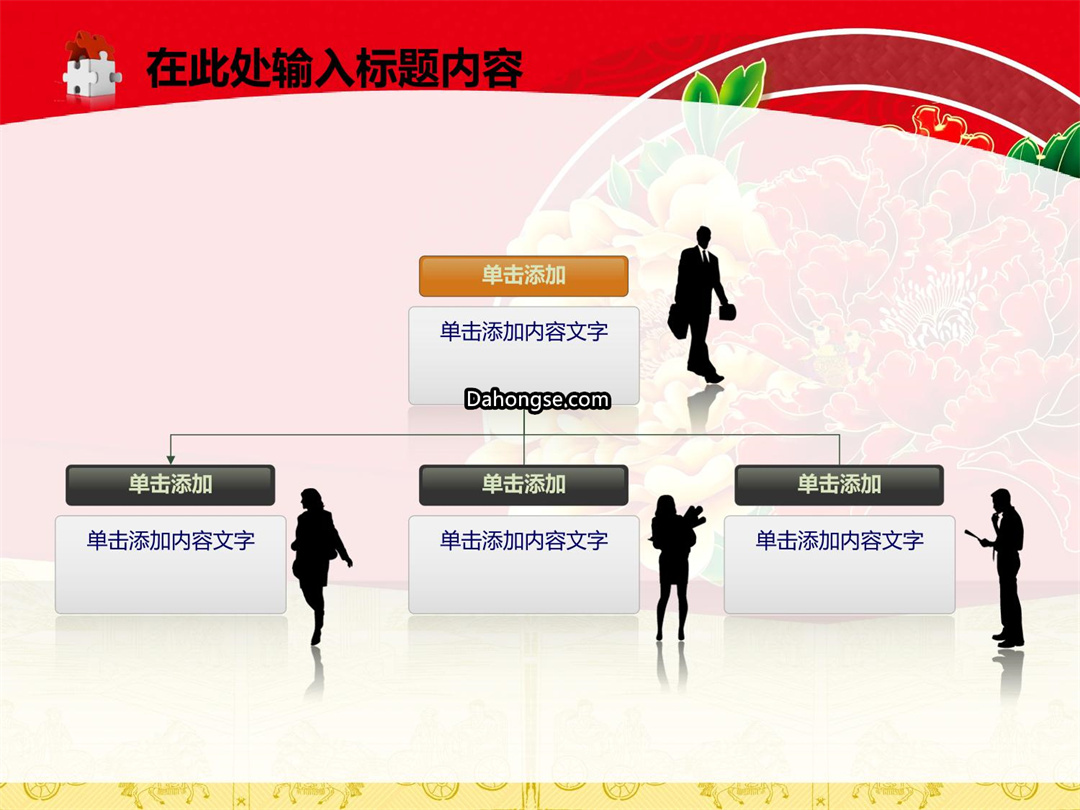 在此处输入标题内容

单击添加

单击添加内容文字

Dahongse.com

单击添加

单击添加内容文字

单击添加

单击添加内容文字

单击添加

单击添加内容文字